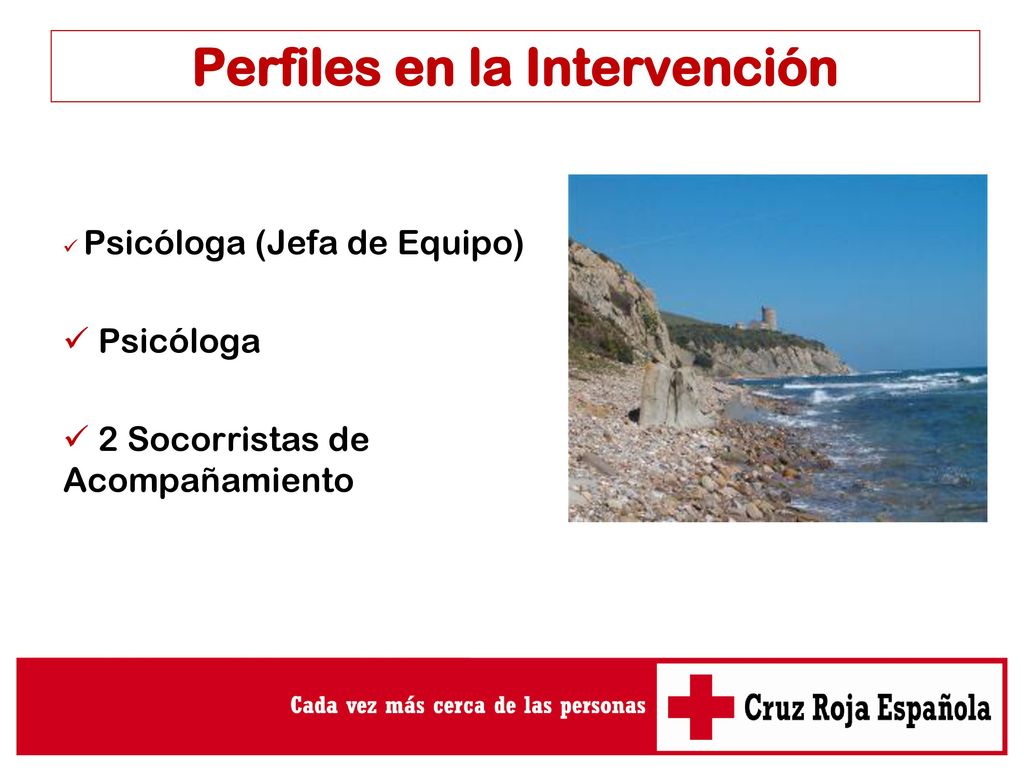 Perfiles en la Intervención

✓ Psicóloga (Jefa de Equipo)

✓ Psicóloga

✓ 2 Socorristas de Acompañamiento

Cada vez más cerca de las personas

Cruz Roja Española